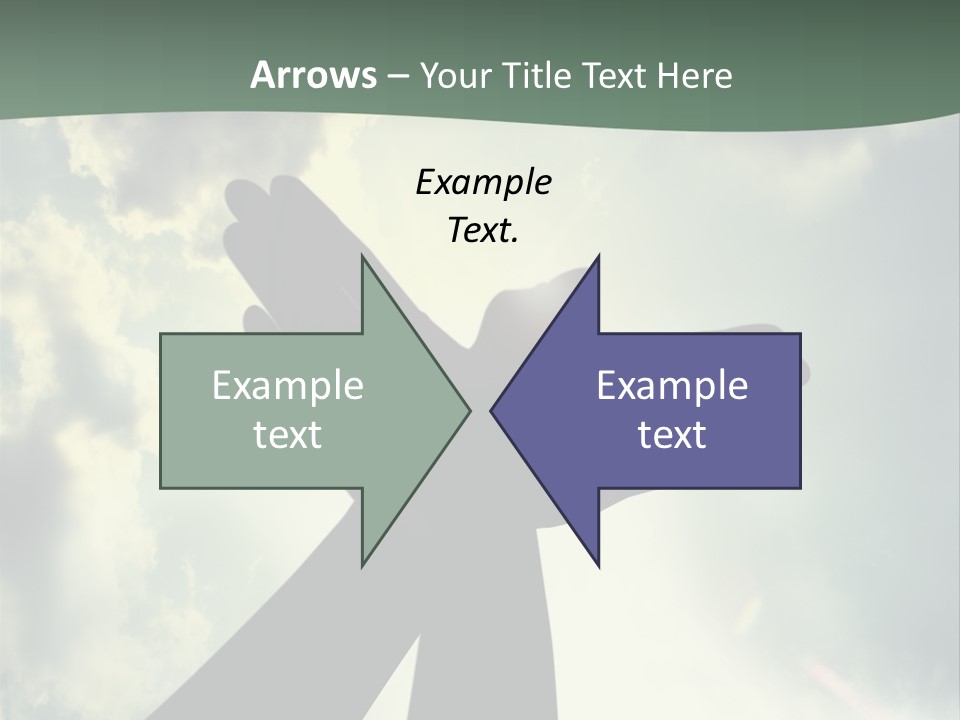 Arrows – Your Title Text Here

Example Text.

Example text

Example text